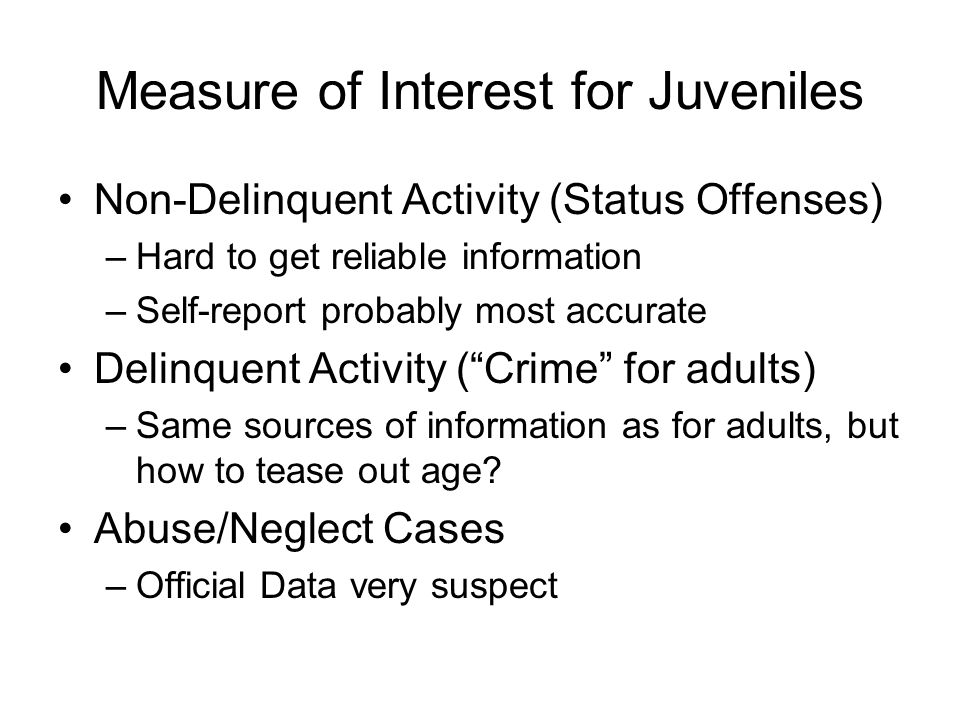 Measure of Interest for Juveniles

• Non-Delinquent Activity (Status Offenses)
– Hard to get reliable information
– Self-report probably most accurate
• Delinquent Activity (“Crime” for adults)
– Same sources of information as for adults, but how to tease out age?
• Abuse/Neglect Cases
– Official Data very suspect